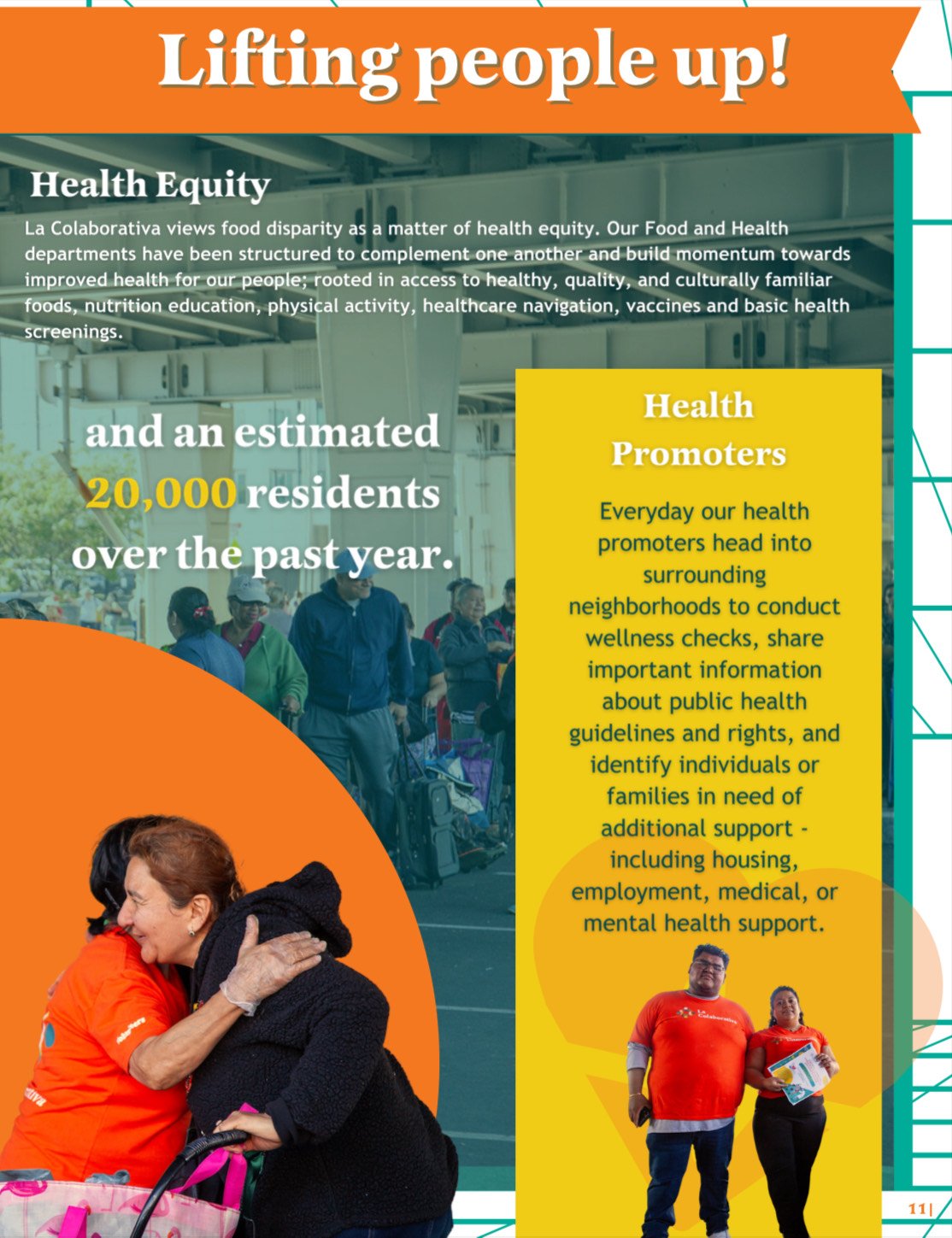 Lifting people up!

Health Equity

La Colaborativa views food disparity as a matter of health equity. Our Food and Health departments have been structured to complement one another and build momentum towards improved health for our people; rooted in access to healthy, quality, and culturally familiar foods, nutrition education, physical activity, healthcare navigation, vaccines and basic health screenings.

and an estimated 20,000 residents over the past year.

Health Promoters

Everyday our health promoters head into surrounding neighborhoods to conduct wellness checks, share important information about public health guidelines and rights, and identify individuals or families in need of additional support - including housing, employment, medical, or mental health support.

La Colaborativa

11|